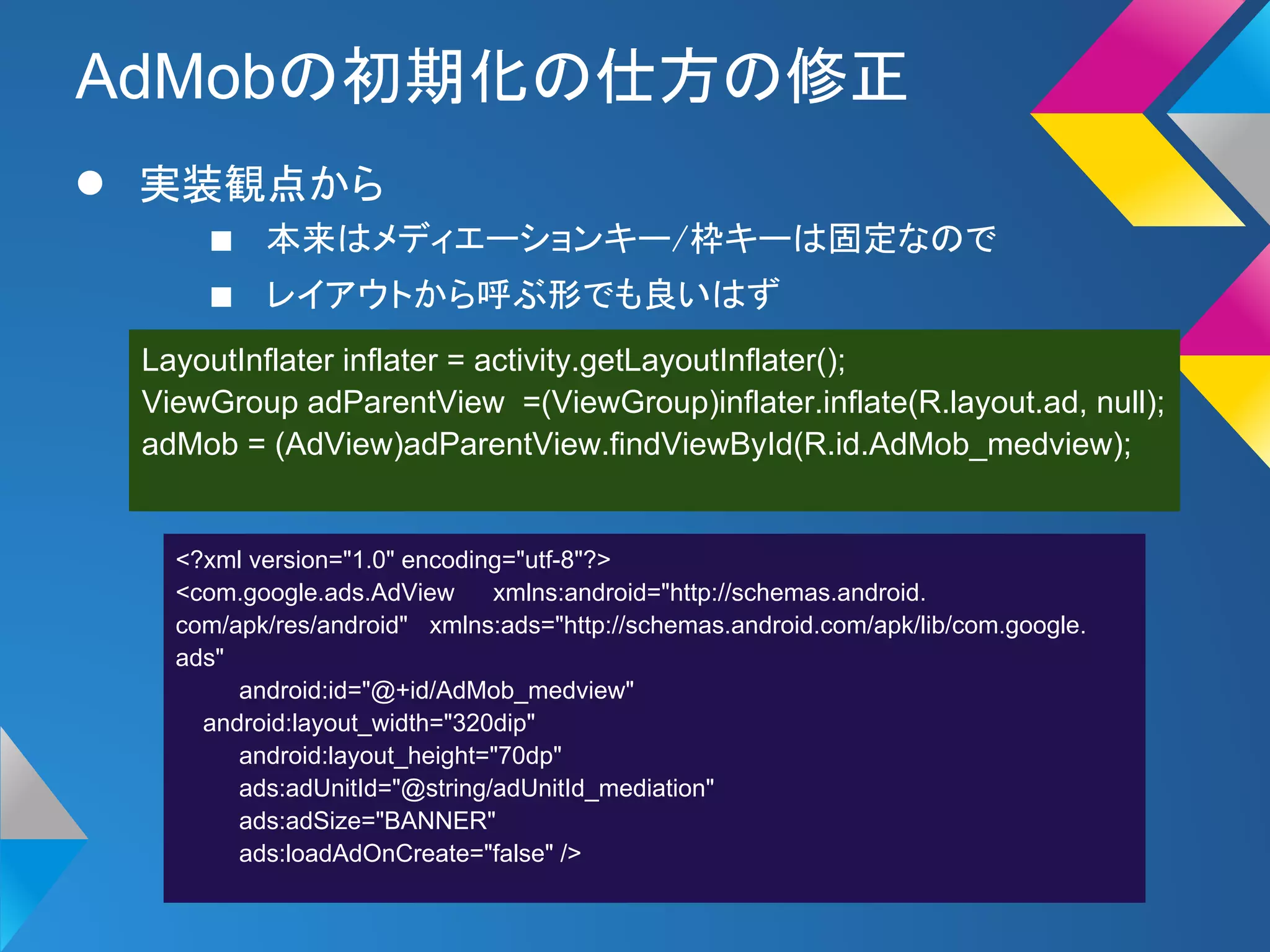 AdMobの初期化の仕方の修正

● 実装観点から

■ 本来はメディエーションキー/枠キーは固定なので

■ レイアウトから呼ぶ形でも良いはず

LayoutInflater inflater = activity.getLayoutInflater();
ViewGroup adParentView =(ViewGroup)inflater.inflate(R.layout.ad, null);
adMob = (AdView)adParentView.findViewById(R.id.AdMob_medview);

<?xml version="1.0" encoding="utf-8"?>
<com.google.ads.AdView xmlns:android="http://schemas.android.com/apk/res/android" xmlns:ads="http://schemas.android.com/apk/lib/com.google.ads"
android:id="@+id/AdMob_medview"
android:layout_width="320dip"
android:layout_height="70dp"
ads:adUnitId="@string/adUnitId_mediation"
ads:adSize="BANNER"
ads:loadAdOnCreate="false" />